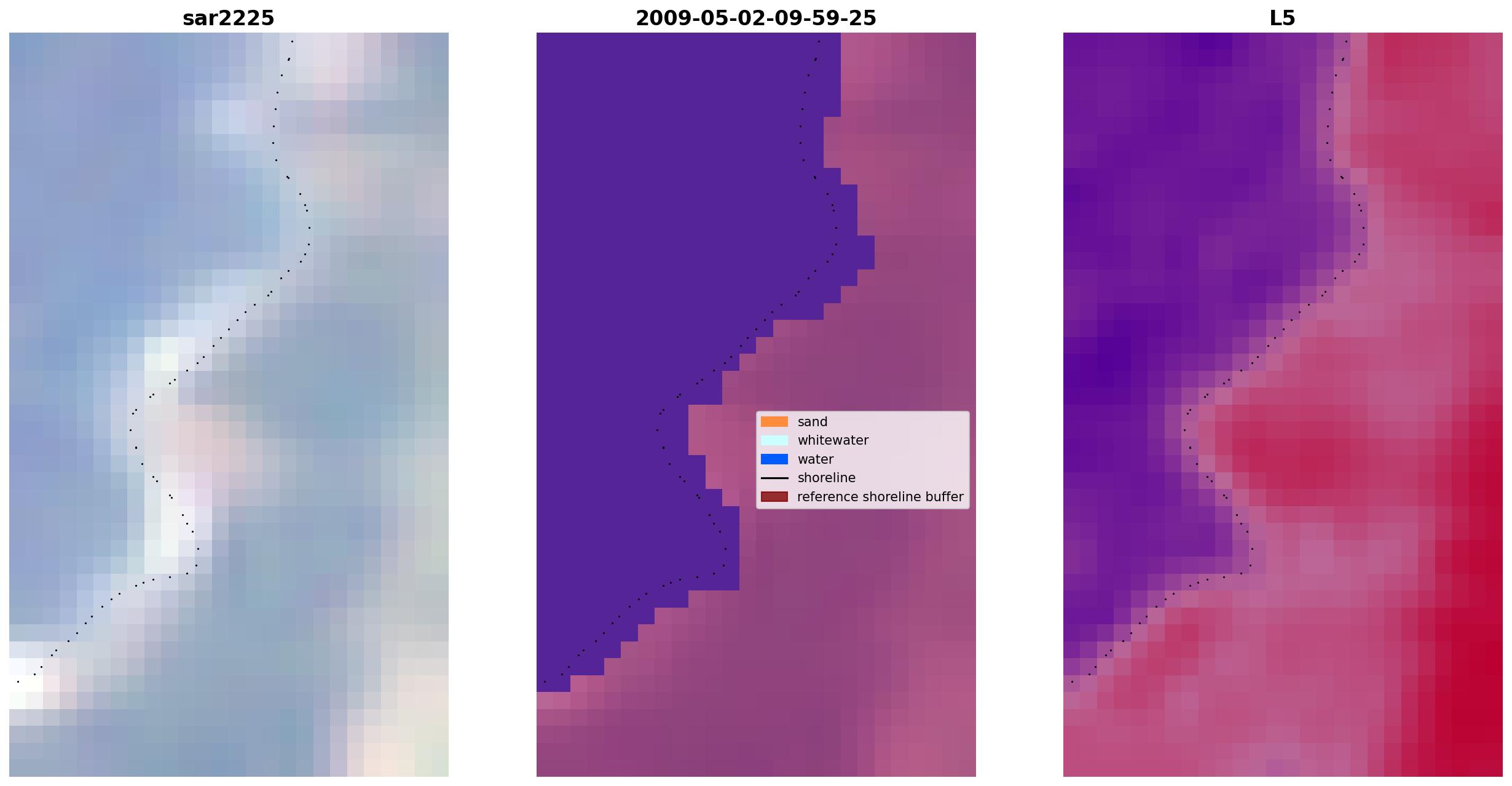 sar2225

2009-05-02-09-59-25

sand
whitewater
water
shoreline
reference shoreline buffer

L5